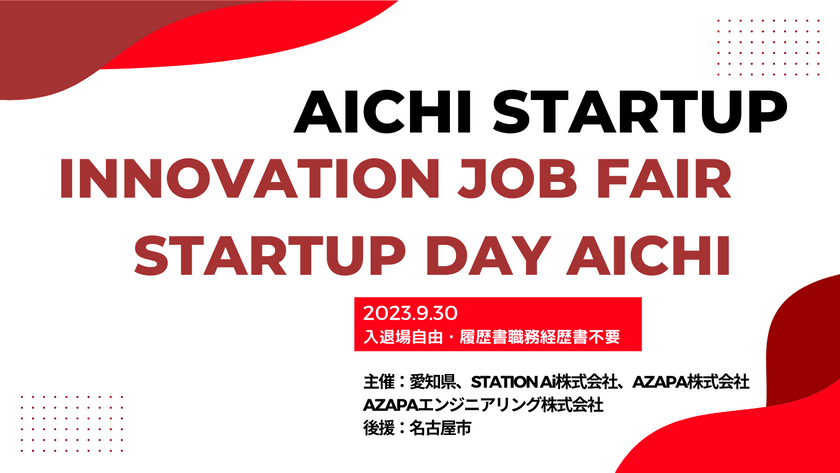 AICHI STARTUP
INNOVATION JOB FAIR
STARTUP DAY AICHI

2023.9.30
入退場自由・履歴書職務経歴書不要

主催：愛知県、STATION Ai株式会社、AZAPA株式会社
AZAPAエンジニアリング株式会社
後援：名古屋市